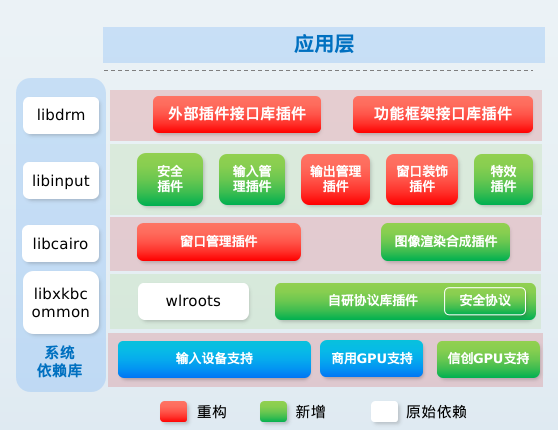 应用层

libdrm

libinput

libcairo

libxkbcommon

系统依赖库

外部插件接口库插件

功能框架接口库插件

安全插件

输入管理插件

输出管理插件

窗口装饰插件

特效插件

窗口管理插件

图像渲染合成插件

wlroots

自研协议库插件

安全协议

输入设备支持

商用GPU支持

信创GPU支持

重构

新增

原始依赖